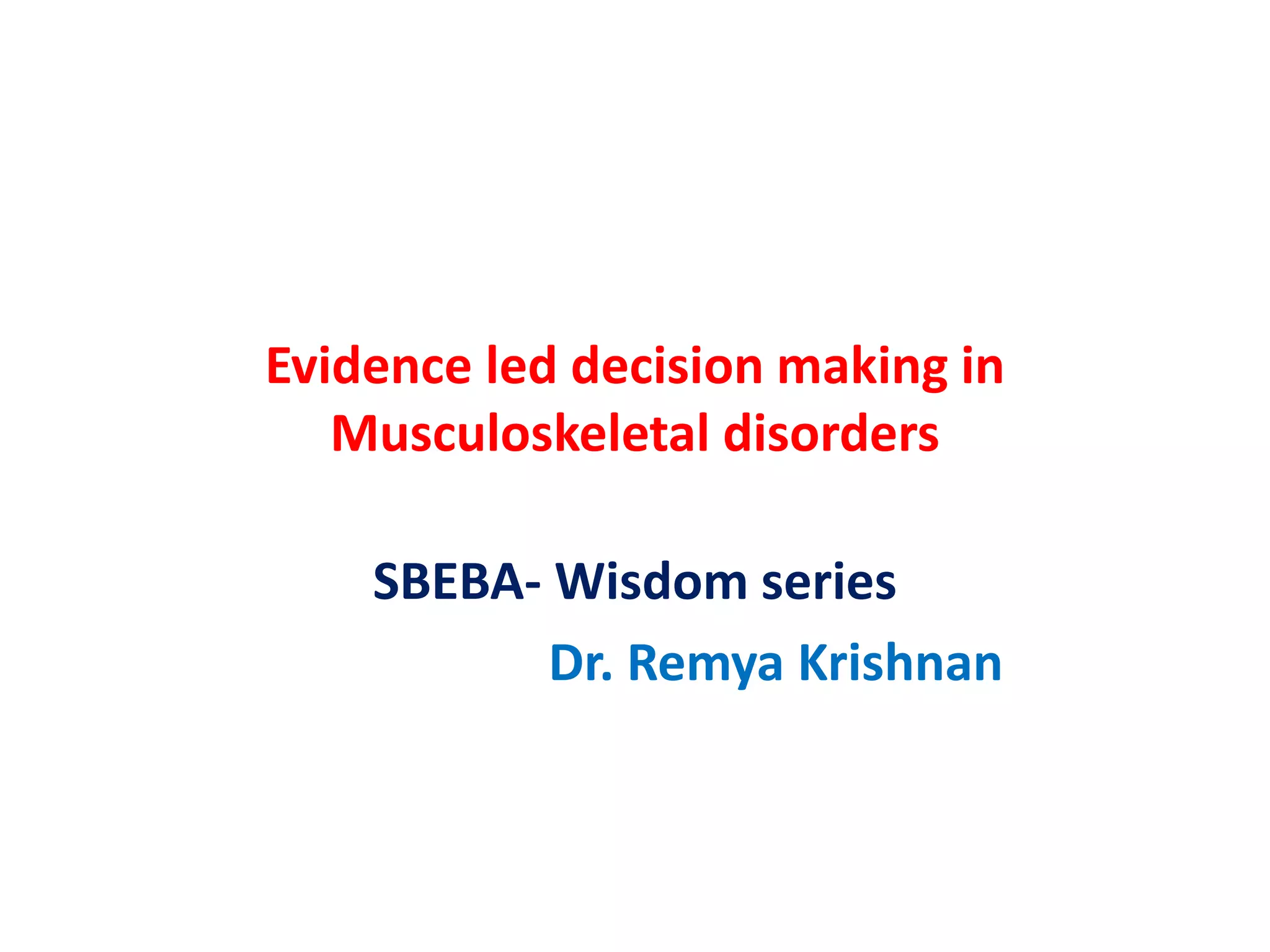 Evidence led decision making in Musculoskeletal disorders

SBEBA- Wisdom series

Dr. Remya Krishnan